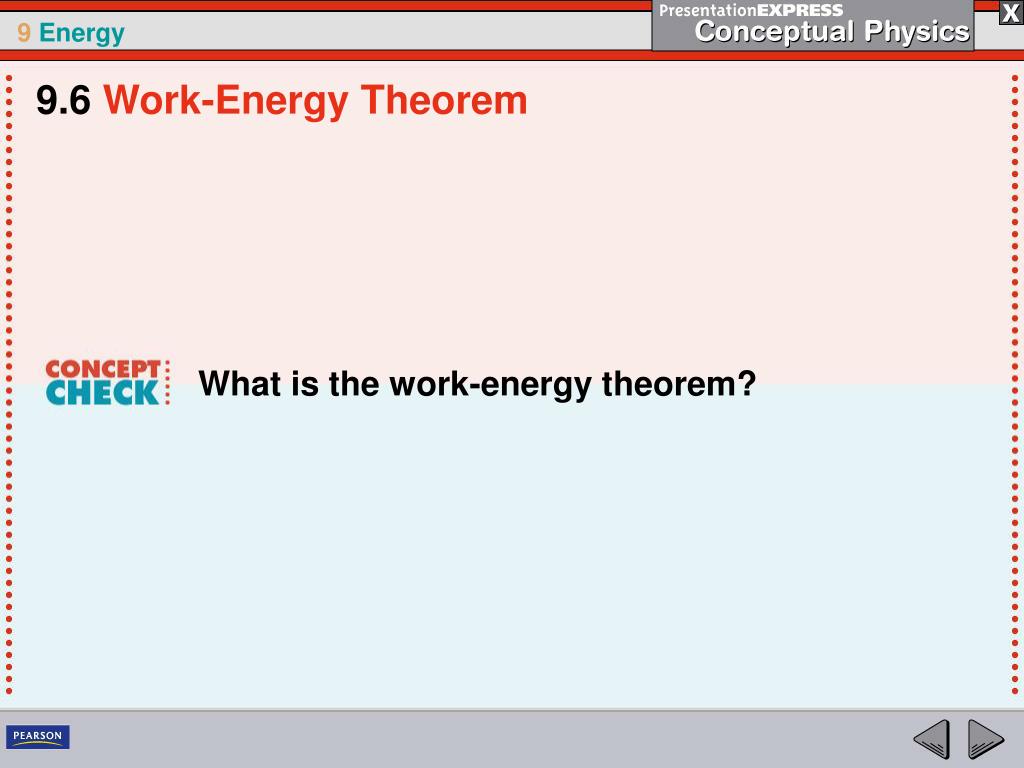 9 Energy

PresentationEXPRESS
Conceptual Physics

X

9.6 Work-Energy Theorem

CONCEPT CHECK

What is the work-energy theorem?

PEARSON